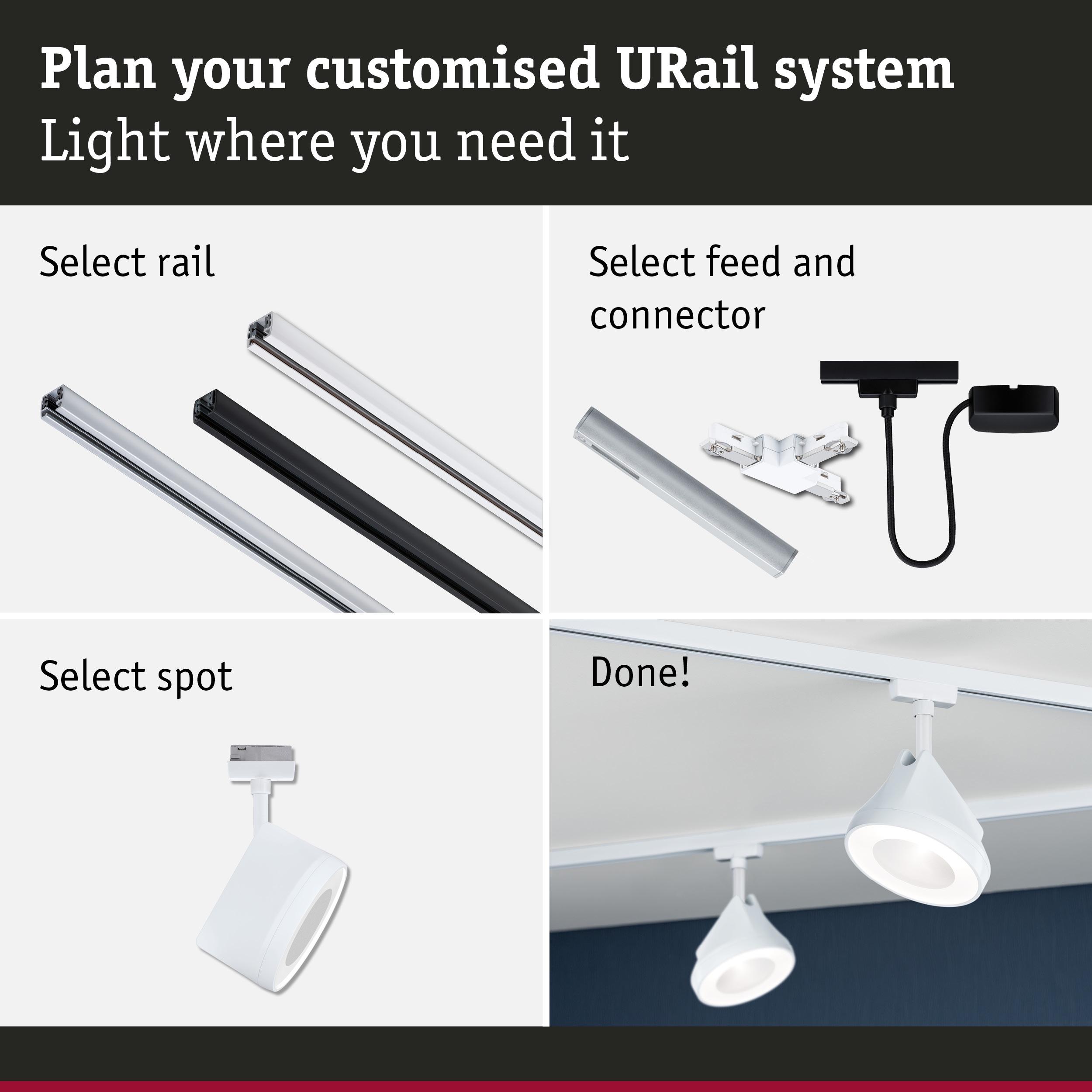 Plan your customised URail system
Light where you need it

Select rail

Select feed and connector

Select spot

Done!